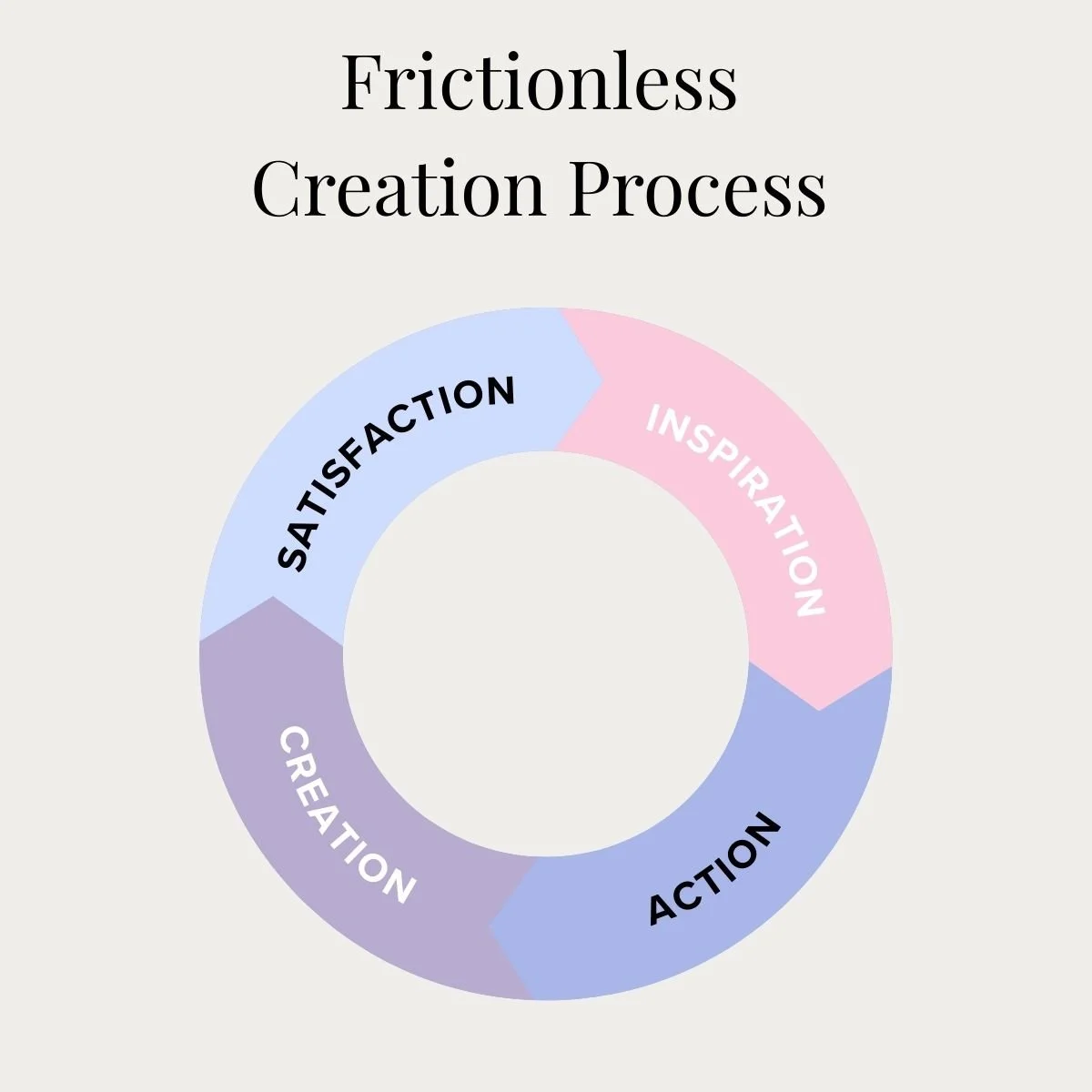 Frictionless
Creation Process

INSPIRATION

ACTION

CREATION

SATISFACTION